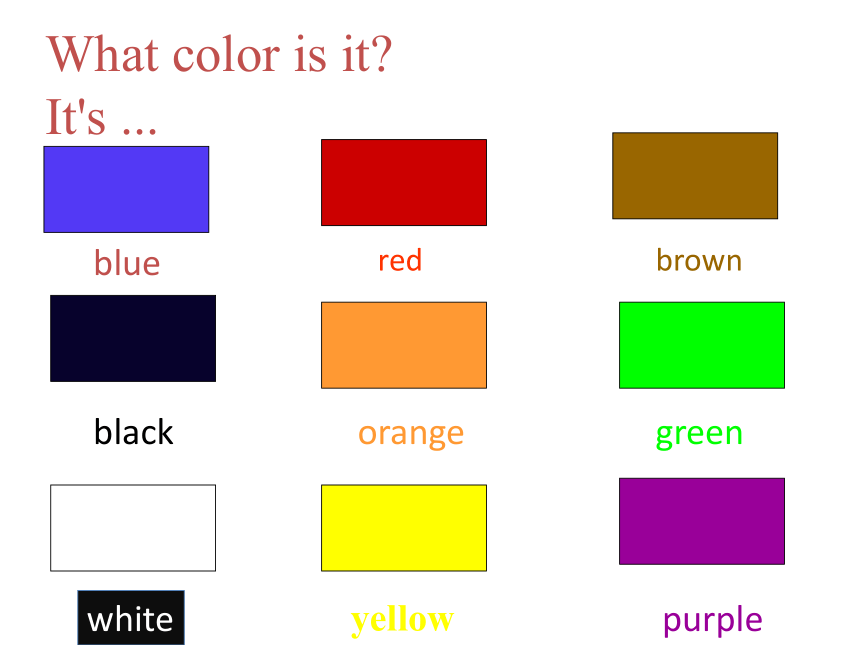 What color is it?
It's ...

blue

red

brown

black

orange

green

white

yellow

purple